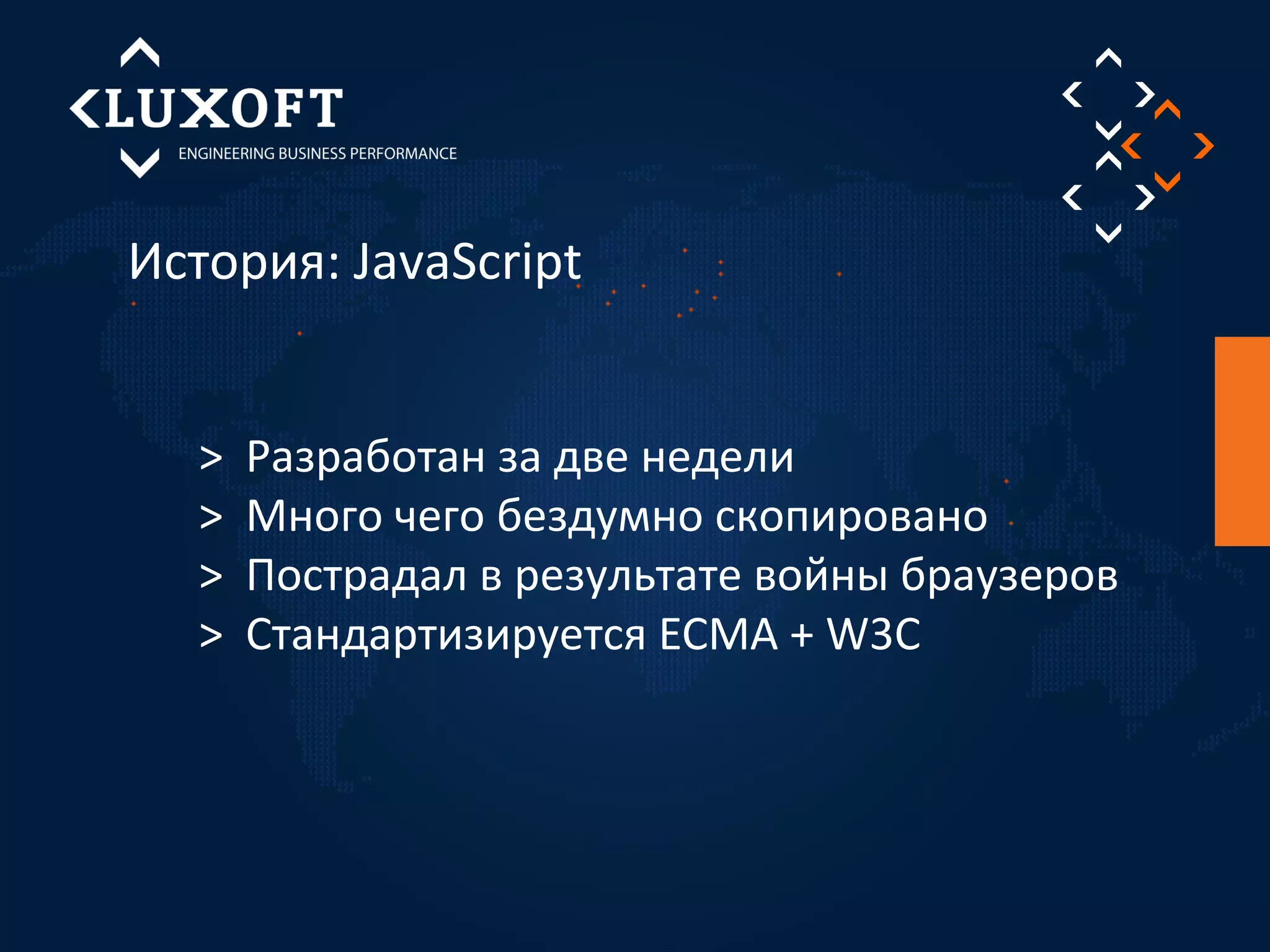 LUXOFT
ENGINEERING BUSINESS PERFORMANCE

История: JavaScript

> Разработан за две недели
> Много чего бездумно скопировано
> Пострадал в результате войны браузеров
> Стандартизируется ECMA + W3C